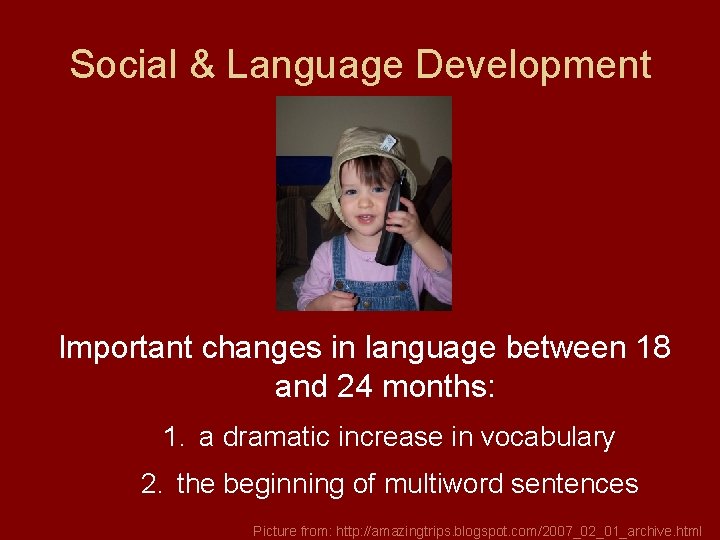 Social & Language Development

Important changes in language between 18 and 24 months:

1. a dramatic increase in vocabulary

2. the beginning of multiword sentences

Picture from: http://amazingtrips.blogspot.com/2007_02_01_archive.html